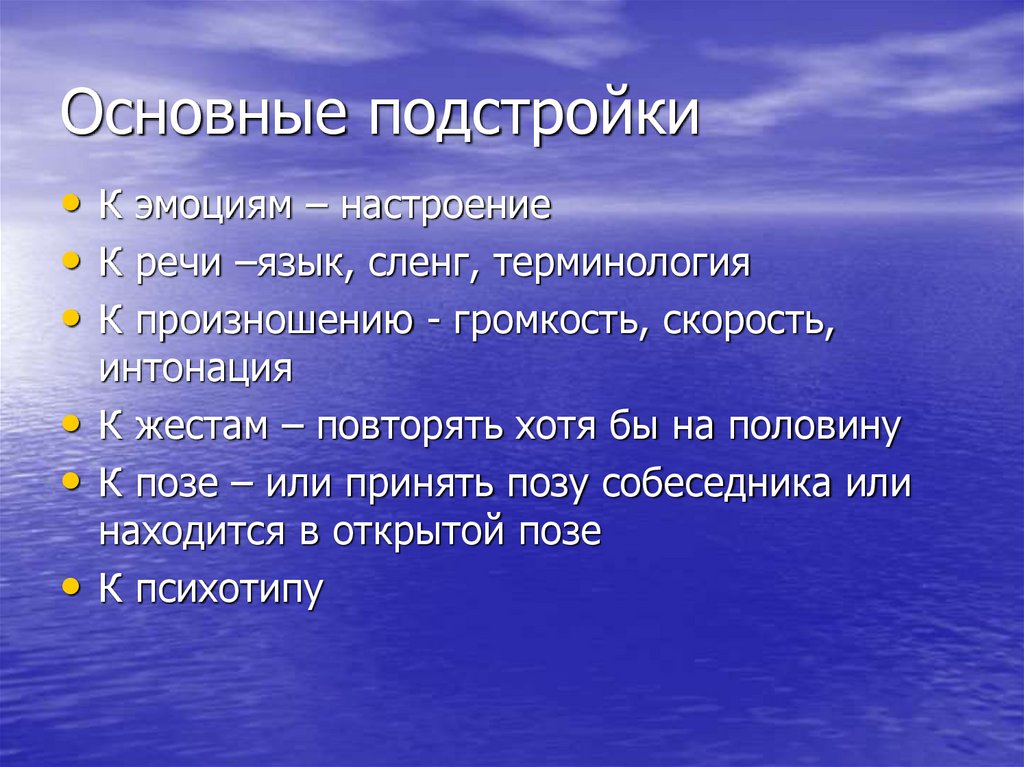 Основные подстройки

• К эмоциям – настроение
• К речи –язык, сленг, терминология
• К произношению - громкость, скорость, интонация
• К жестам – повторять хотя бы на половину
• К позе – или принять позу собеседника или находится в открытой позе
• К психотипу